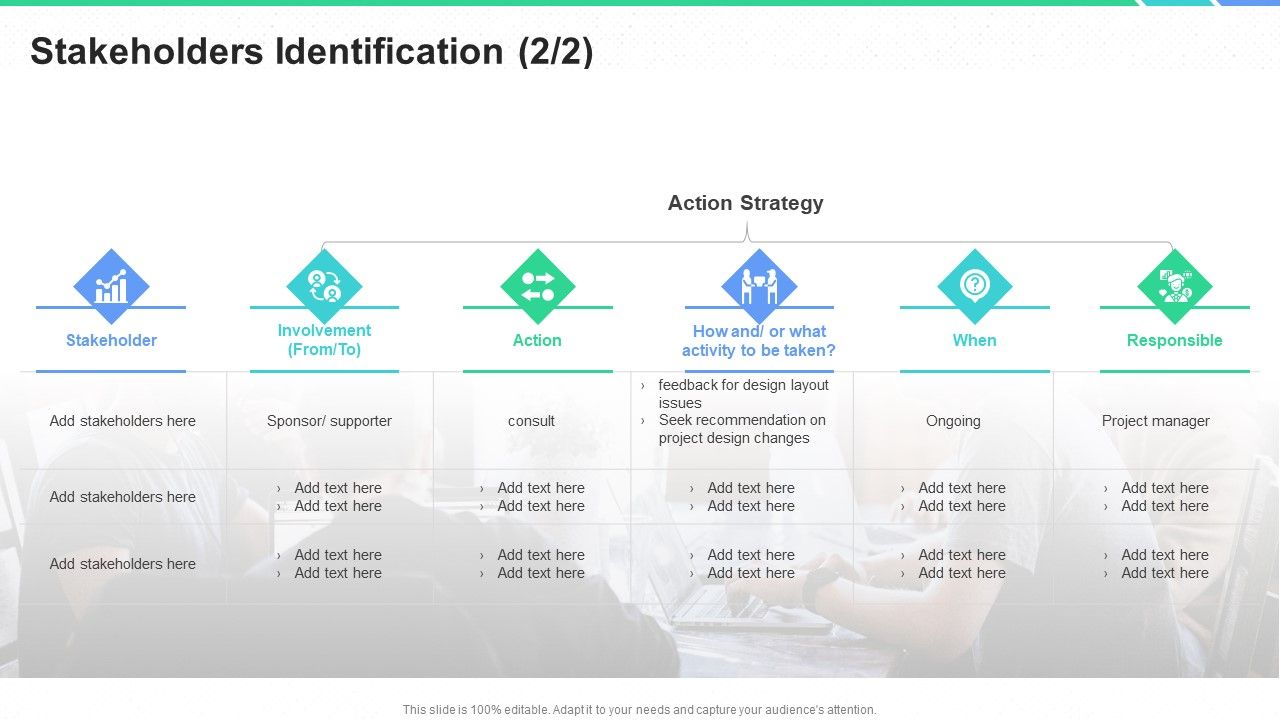 Stakeholders Identification (2/2)

Action Strategy

| Stakeholder | Involvement (From/To) | Action | How and/ or what activity to be taken? | When | Responsible |
|---|---|---|---|---|---|
| Add stakeholders here | Sponsor/ supporter | consult | › feedback for design layout issues › Seek recommendation on project design changes | Ongoing | Project manager |
| Add stakeholders here | › Add text here › Add text here | › Add text here › Add text here | › Add text here › Add text here | › Add text here › Add text here | › Add text here › Add text here |
| Add stakeholders here | › Add text here › Add text here | › Add text here › Add text here | › Add text here › Add text here | › Add text here › Add text here | › Add text here › Add text here |

This slide is 100% editable. Adapt it to your needs and capture your audience's attention.